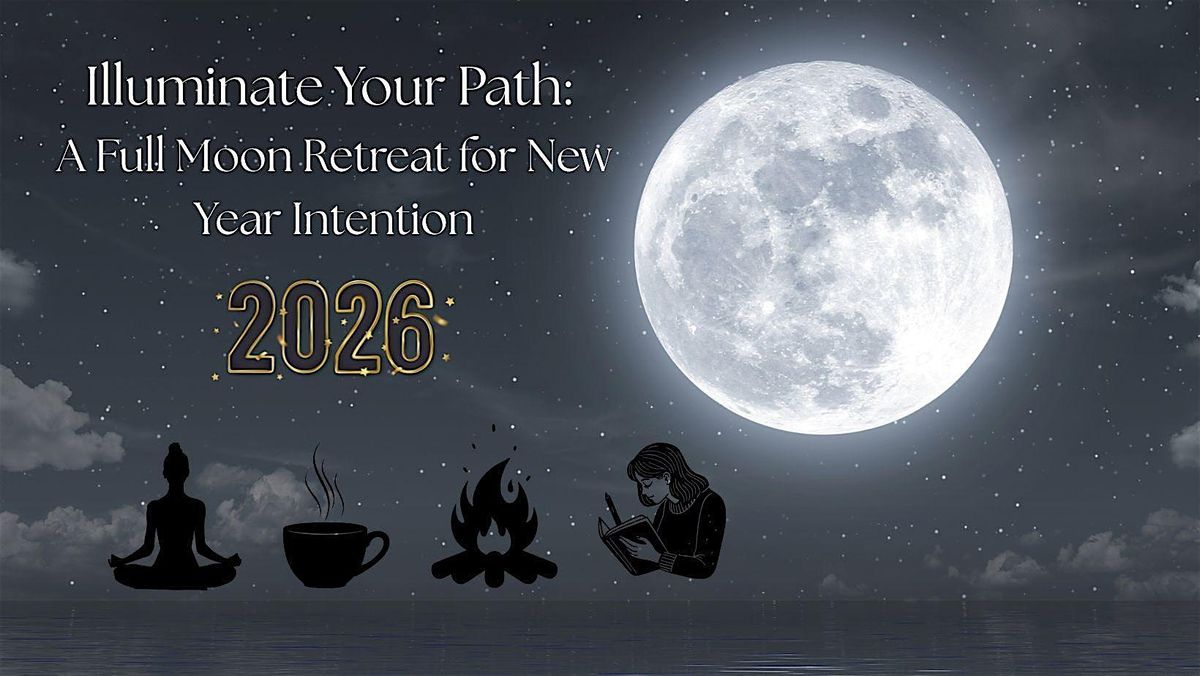 Illuminate Your Path:
A Full Moon Retreat for New Year Intention

2026